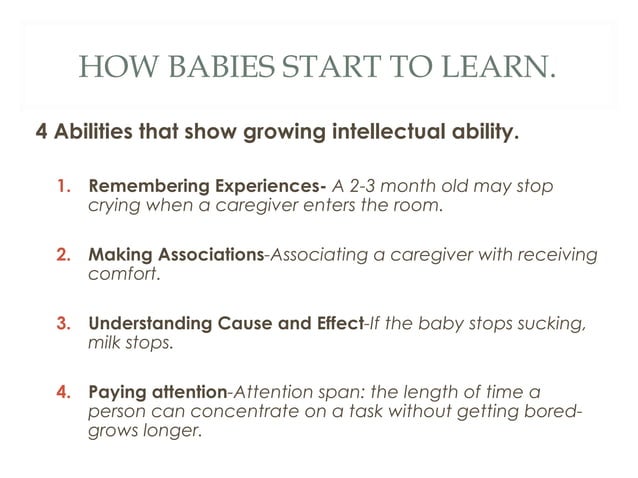 HOW BABIES START TO LEARN.

4 Abilities that show growing intellectual ability.

1. Remembering Experiences- A 2-3 month old may stop crying when a caregiver enters the room.

2. Making Associations-Associating a caregiver with receiving comfort.

3. Understanding Cause and Effect-If the baby stops sucking, milk stops.

4. Paying attention-Attention span: the length of time a person can concentrate on a task without getting bored-grows longer.